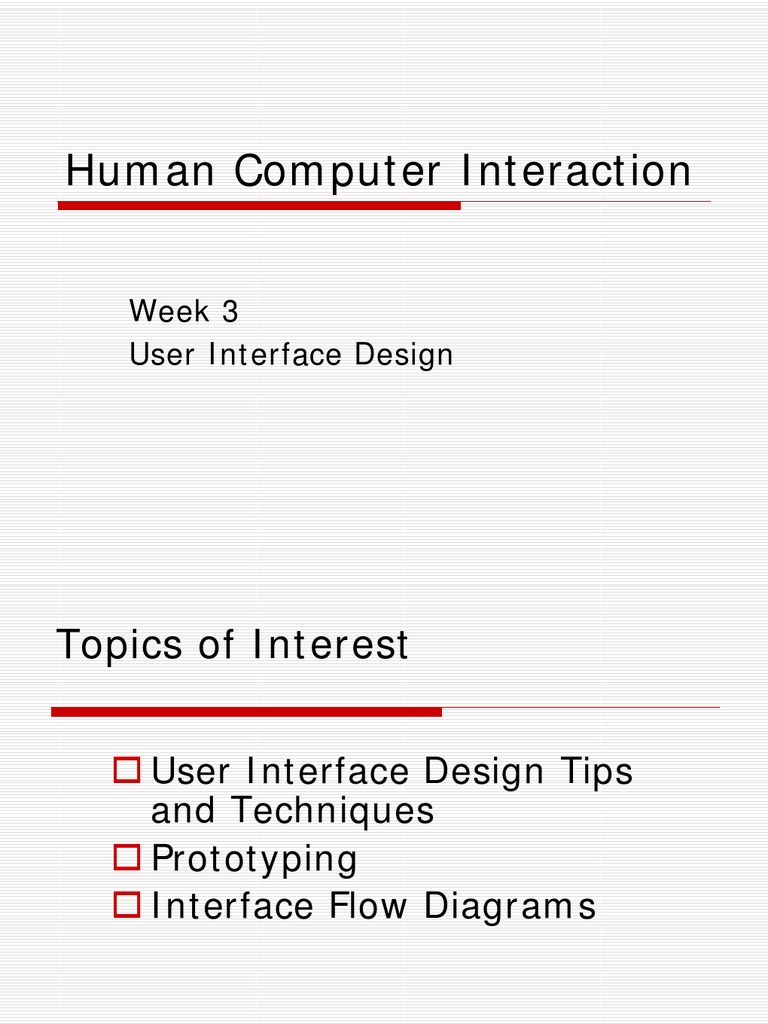 Human Computer Interaction

Week 3
User Interface Design

Topics of Interest

User Interface Design Tips and Techniques
Prototyping
Interface Flow Diagrams